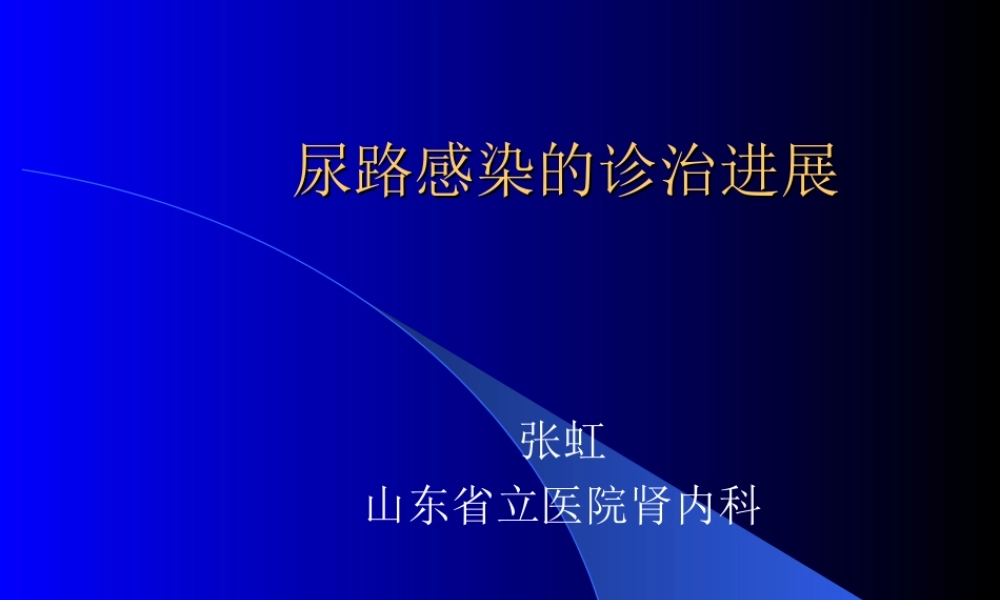 尿路感染的诊治进展

张虹
山东省立医院肾内科